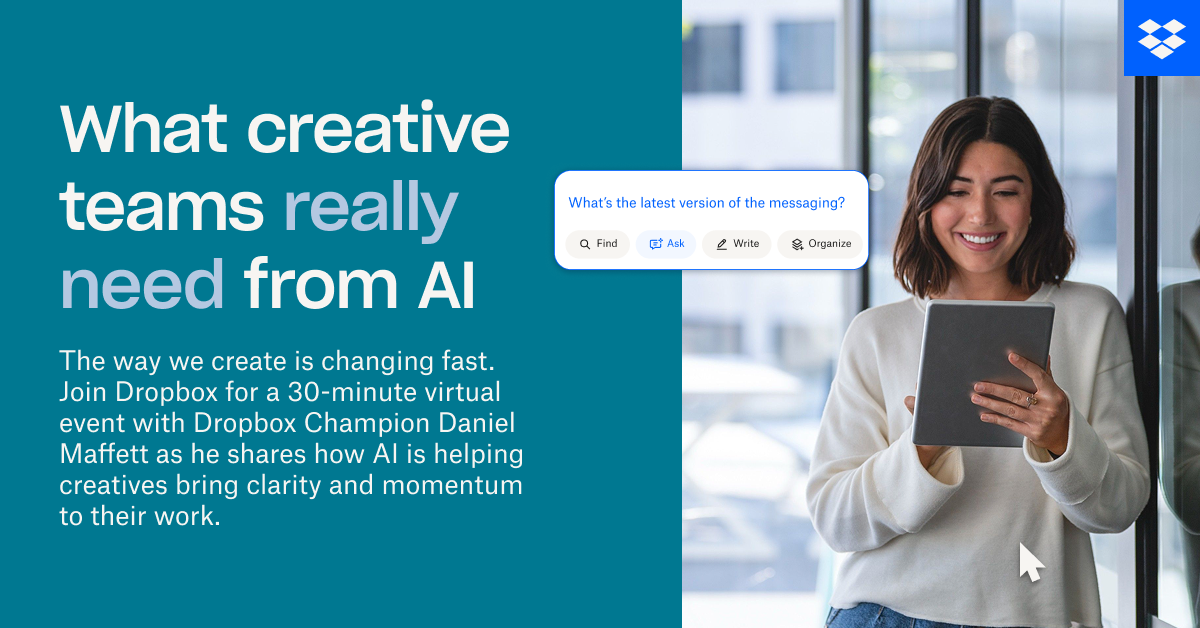 What creative teams really need from AI

The way we create is changing fast. Join Dropbox for a 30-minute virtual event with Dropbox Champion Daniel Maffett as he shares how AI is helping creatives bring clarity and momentum to their work.

What's the latest version of the messaging?

Find
Ask
Write
Organize